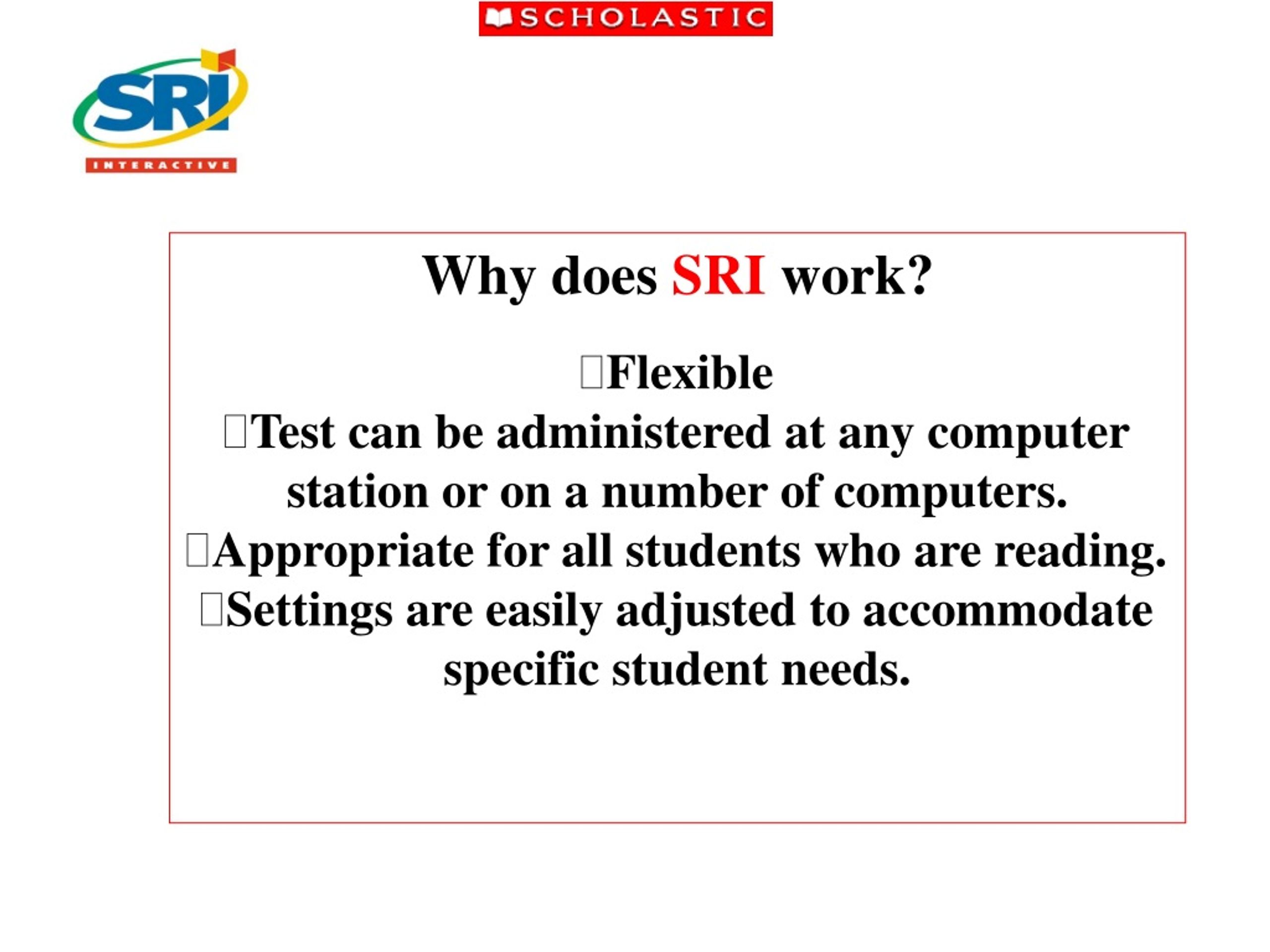 SCHOLASTIC

SRI
INTERACTIVE

Why does SRI work?

Flexible
Test can be administered at any computer station or on a number of computers.
Appropriate for all students who are reading.
Settings are easily adjusted to accommodate specific student needs.